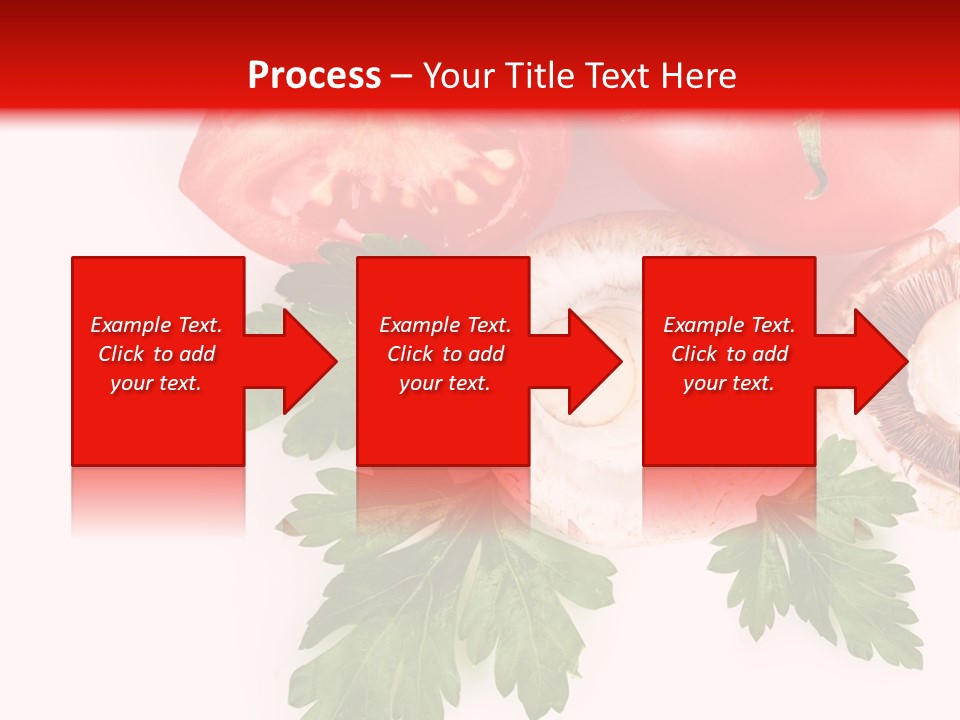 Process – Your Title Text Here

Example Text. Click to add your text.

Example Text. Click to add your text.

Example Text. Click to add your text.